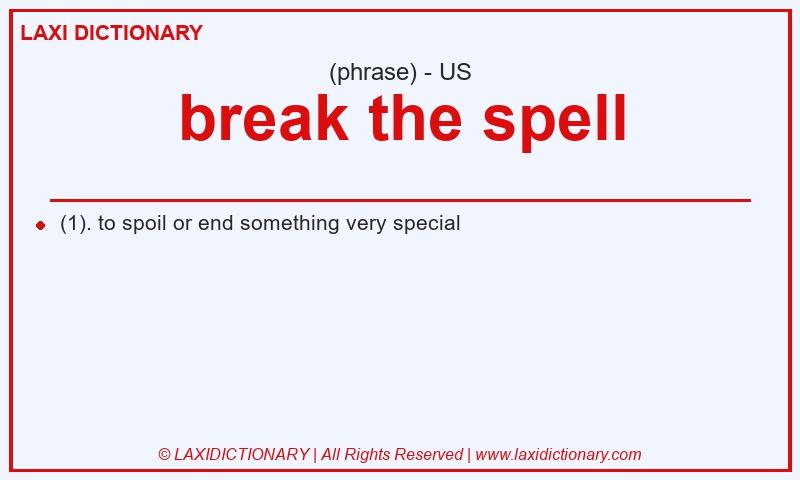 LAXI DICTIONARY

(phrase) - US

break the spell

(1). to spoil or end something very special

© LAXIDICTIONARY | All Rights Reserved | www.laxidictionary.com